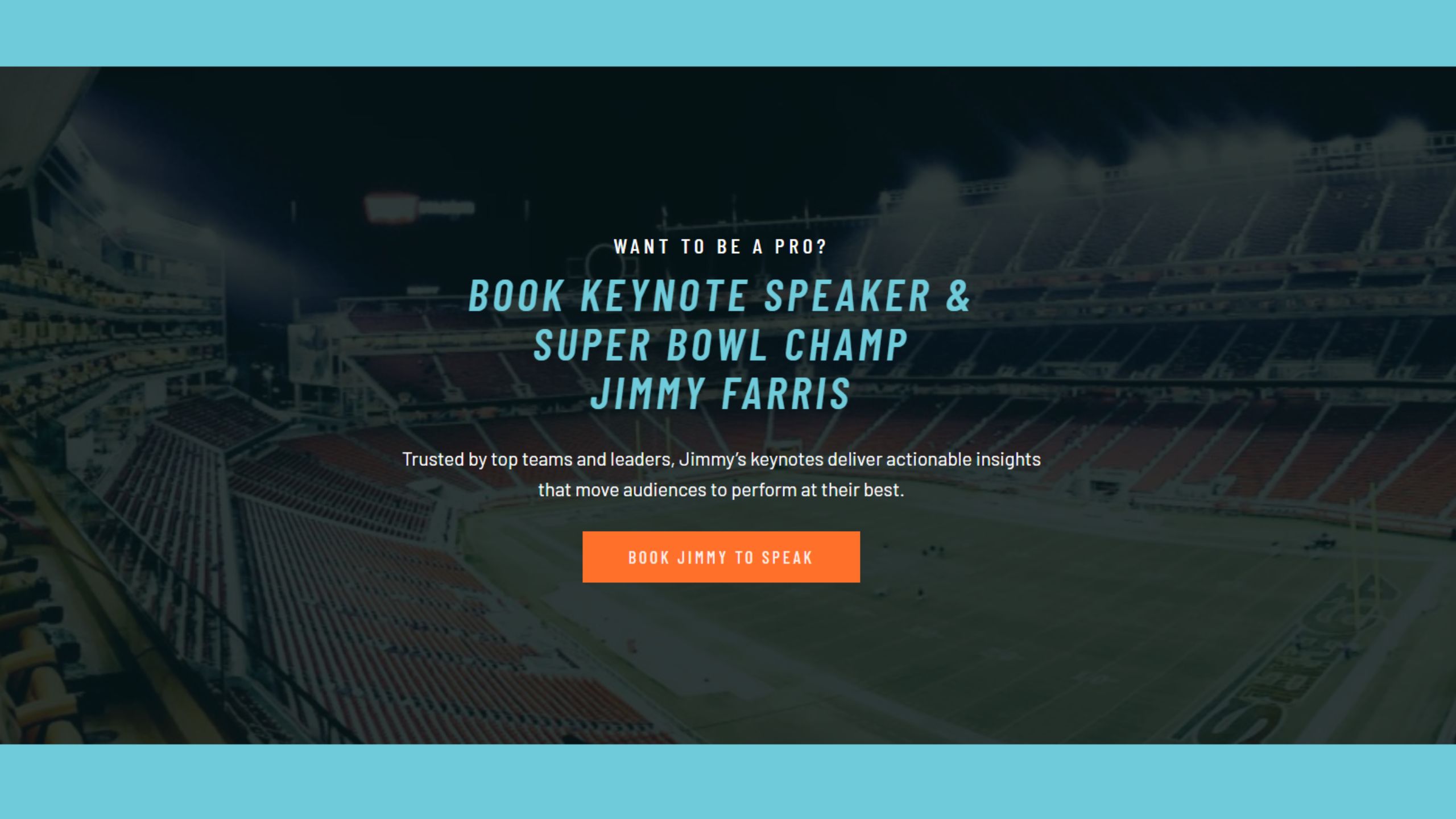 WANT TO BE A PRO?

BOOK KEYNOTE SPEAKER & SUPER BOWL CHAMP JIMMY FARRIS

Trusted by top teams and leaders, Jimmy's keynotes deliver actionable insights that move audiences to perform at their best.

BOOK JIMMY TO SPEAK